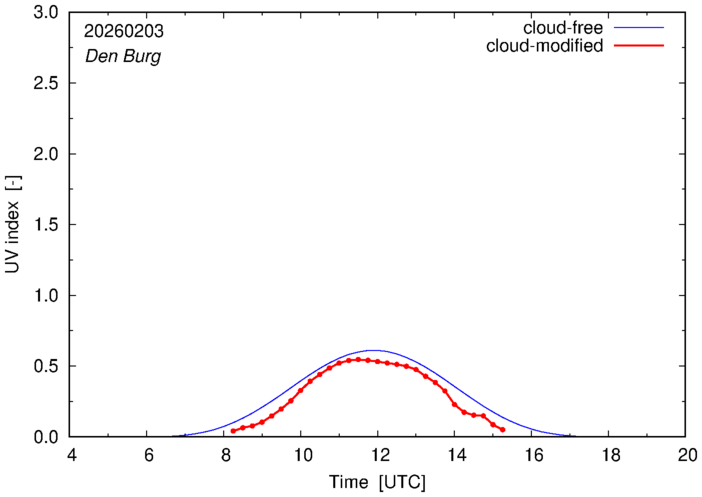 20260203
Den Burg

cloud-free
cloud-modified

UV index [-]

3.0
2.5
2.0
1.5
1.0
0.5
0.0

4 6 8 10 12 14 16 18 20

Time [UTC]